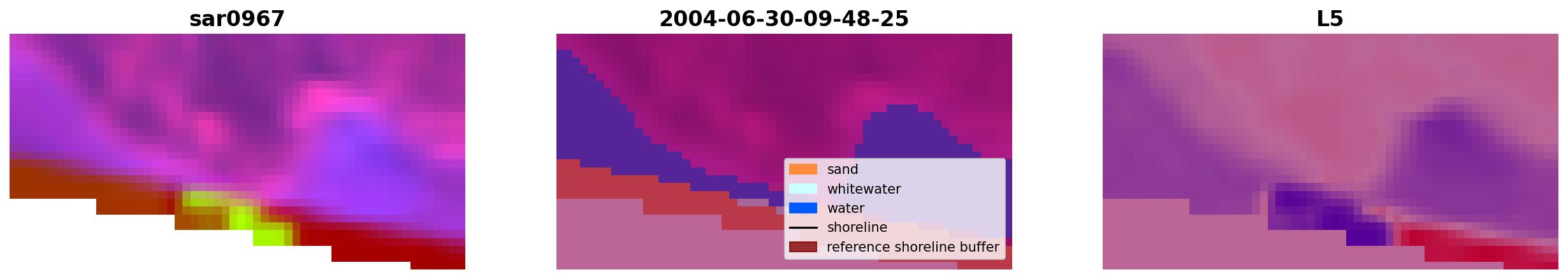 sar0967

2004-06-30-09-48-25

sand
whitewater
water
shoreline
reference shoreline buffer

L5